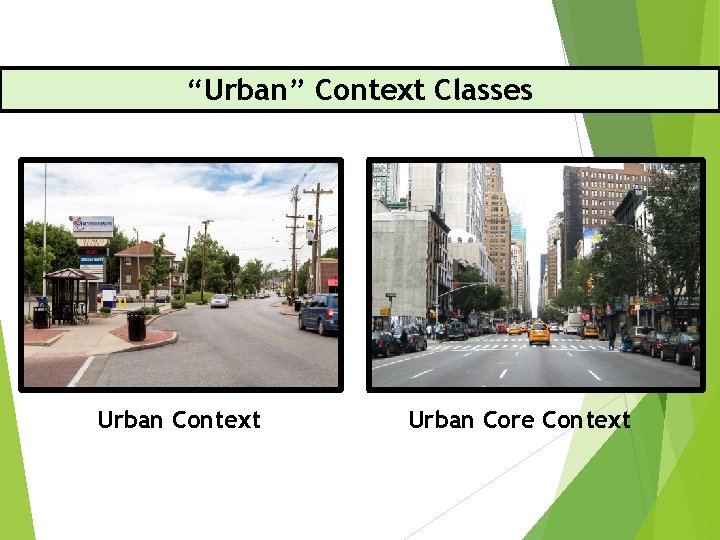 “Urban” Context Classes

Urban Context

Urban Core Context